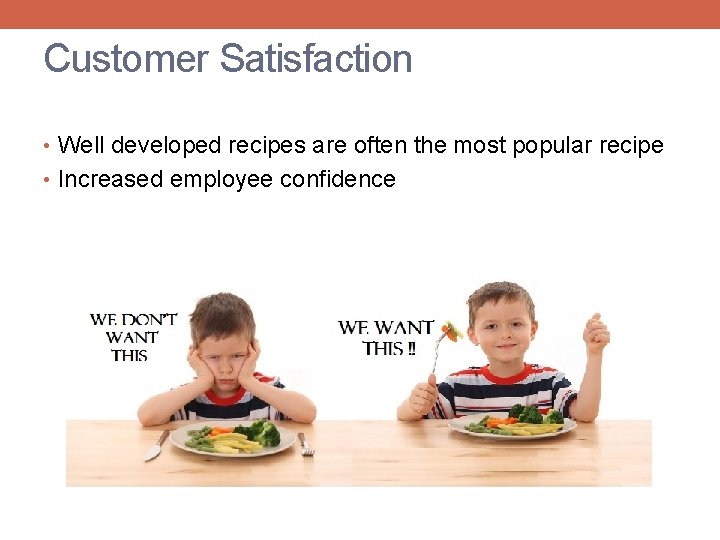 Customer Satisfaction

• Well developed recipes are often the most popular recipe
• Increased employee confidence

WE DON'T WANT THIS

WE WANT THIS !!